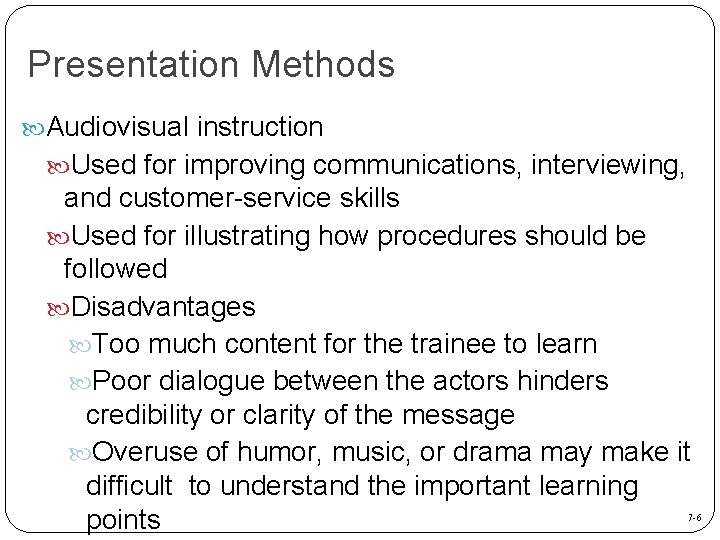 Presentation Methods

Audiovisual instruction

Used for improving communications, interviewing, and customer-service skills

Used for illustrating how procedures should be followed

Disadvantages

Too much content for the trainee to learn

Poor dialogue between the actors hinders credibility or clarity of the message

Overuse of humor, music, or drama may make it difficult to understand the important learning points

7-6